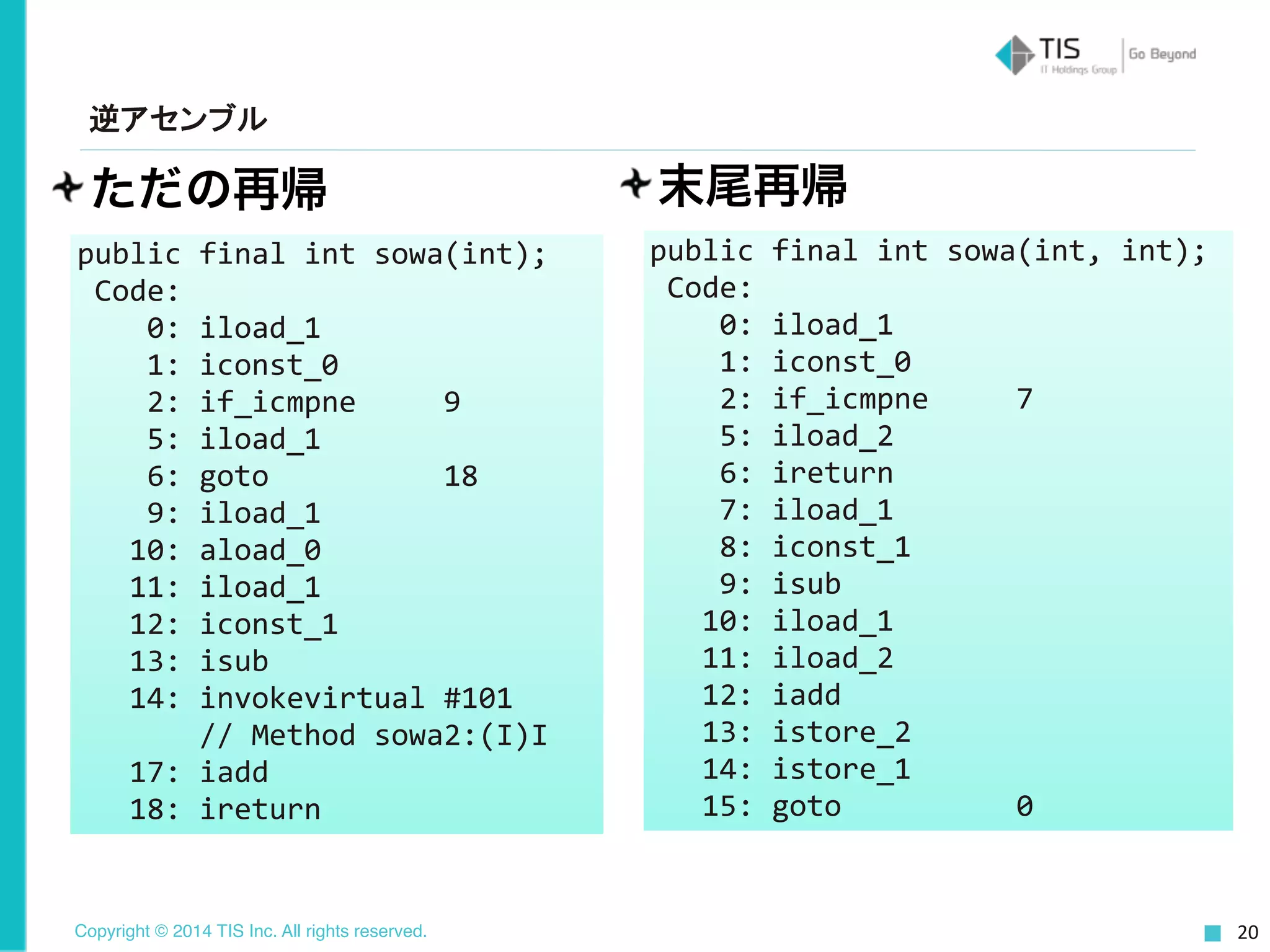 TIS
IT Holdings Group
Go Beyond

逆アセンブル

ただの再帰

public final int sowa(int);
 Code:
 0: iload_1
 1: iconst_0
 2: if_icmpne 9
 5: iload_1
 6: goto 18
 9: iload_1
 10: aload_0
 11: iload_1
 12: iconst_1
 13: isub
 14: invokevirtual #101
 // Method sowa2:(I)I
 17: iadd
 18: ireturn

末尾再帰

public final int sowa(int, int);
 Code:
 0: iload_1
 1: iconst_0
 2: if_icmpne 7
 5: iload_2
 6: ireturn
 7: iload_1
 8: iconst_1
 9: isub
 10: iload_1
 11: iload_2
 12: iadd
 13: istore_2
 14: istore_1
 15: goto 0

Copyright © 2014 TIS Inc. All rights reserved.

20